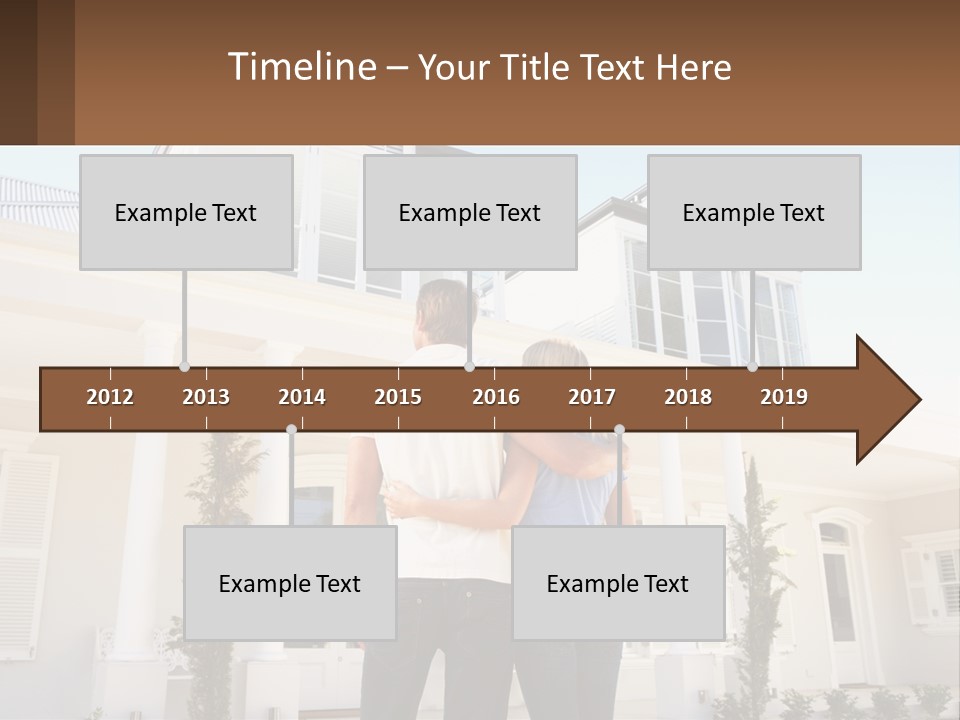 Timeline – Your Title Text Here

Example Text

Example Text

Example Text

2012 2013 2014 2015 2016 2017 2018 2019

Example Text

Example Text